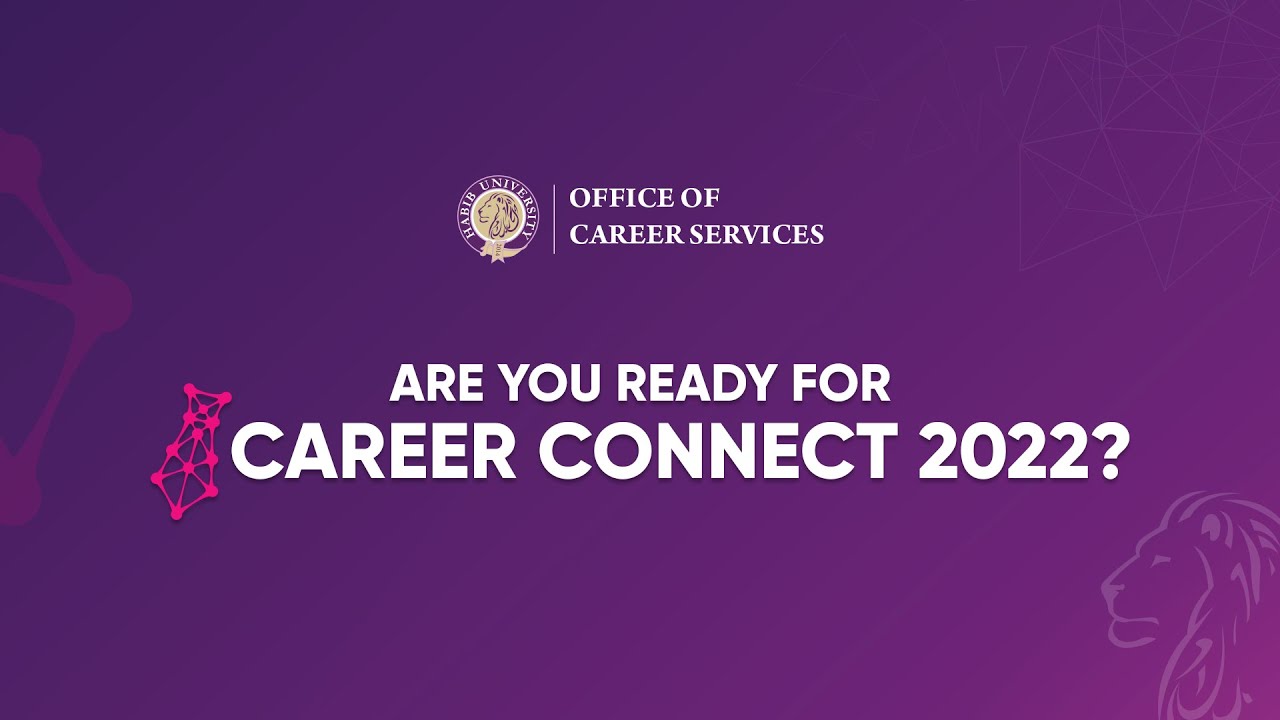 HABIB UNIVERSITY

OFFICE OF CAREER SERVICES

ARE YOU READY FOR CAREER CONNECT 2022?